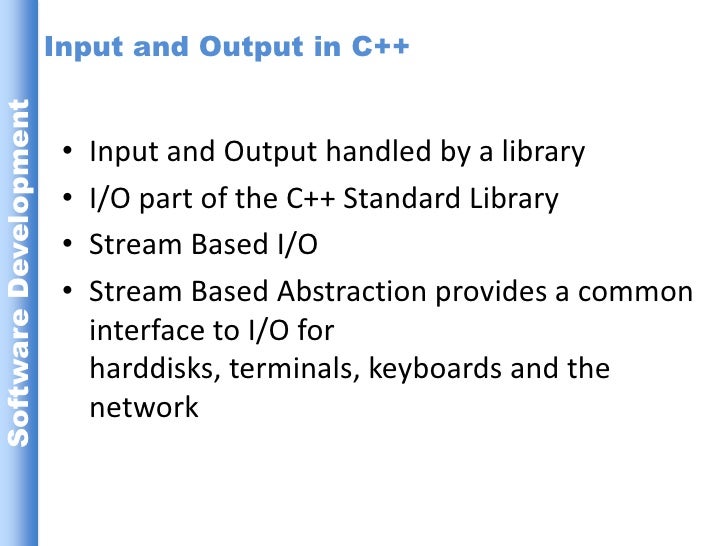 Software Development

Input and Output in C++

• Input and Output handled by a library
• I/O part of the C++ Standard Library
• Stream Based I/O
• Stream Based Abstraction provides a common interface to I/O for harddisks, terminals, keyboards and the network